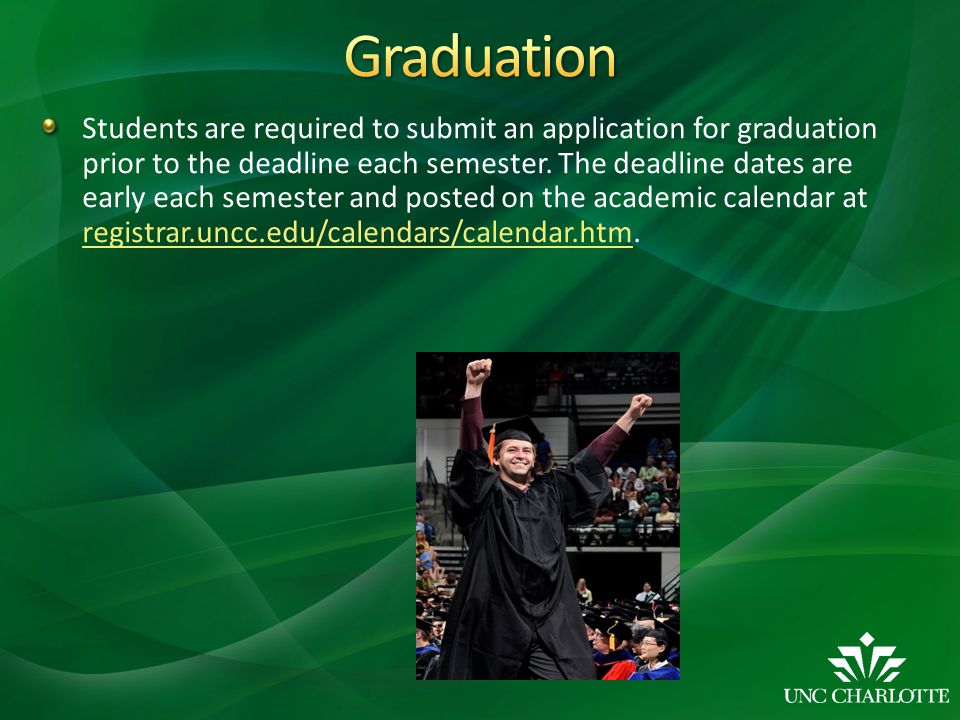 Graduation

Students are required to submit an application for graduation prior to the deadline each semester. The deadline dates are early each semester and posted on the academic calendar at registrar.uncc.edu/calendars/calendar.htm.

UNC CHARLOTTE